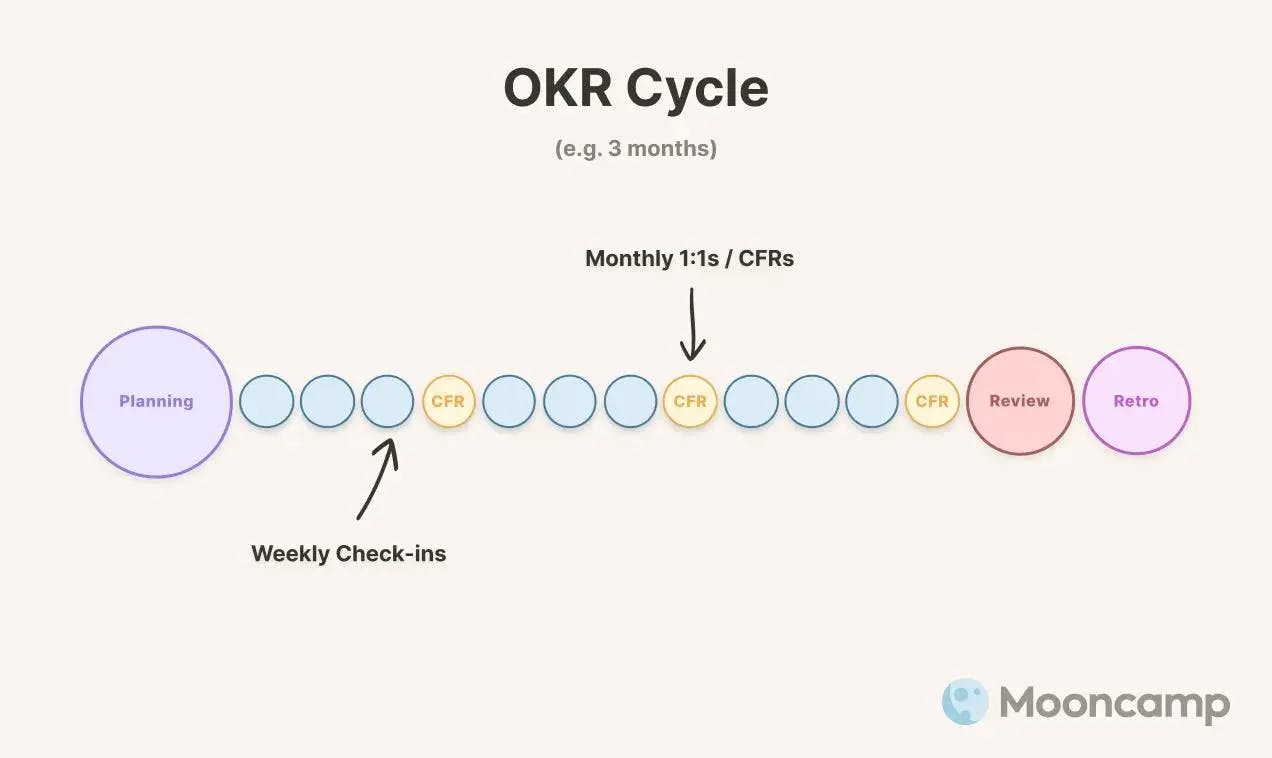 OKR Cycle

(e.g. 3 months)

Monthly 1:1s / CFRs

Planning

CFR

CFR

CFR

Review

Retro

Weekly Check-ins

Mooncamp